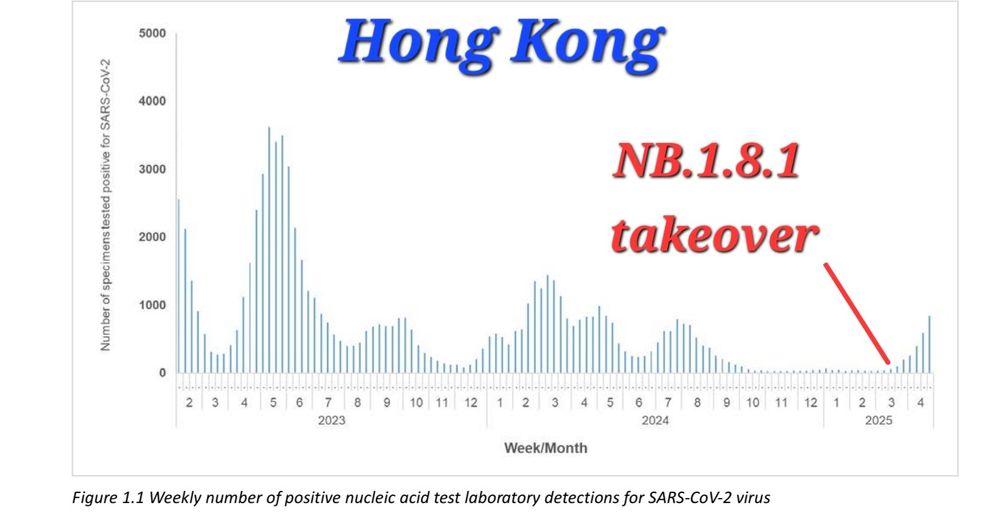 Hong Kong

NB.1.8.1 takeover

Number of specimens tested positive for SARS-CoV-2

5000
4000
3000
2000
1000
0

2 3 4 5 6 7 8 9 10 11 12 1 2 3 4 5 6 7 8 9 10 11 12 1 2 3 4

2023
2024
2025

Week/Month

Figure 1.1 Weekly number of positive nucleic acid test laboratory detections for SARS-CoV-2 virus